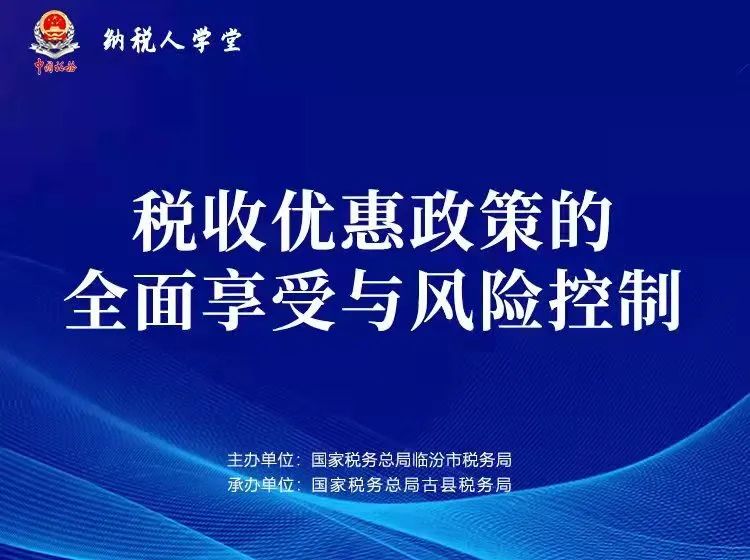 中国税务

纳税人学堂

税收优惠政策的
全面享受与风险控制

主办单位：国家税务总局临汾市税务局
承办单位：国家税务总局古县税务局